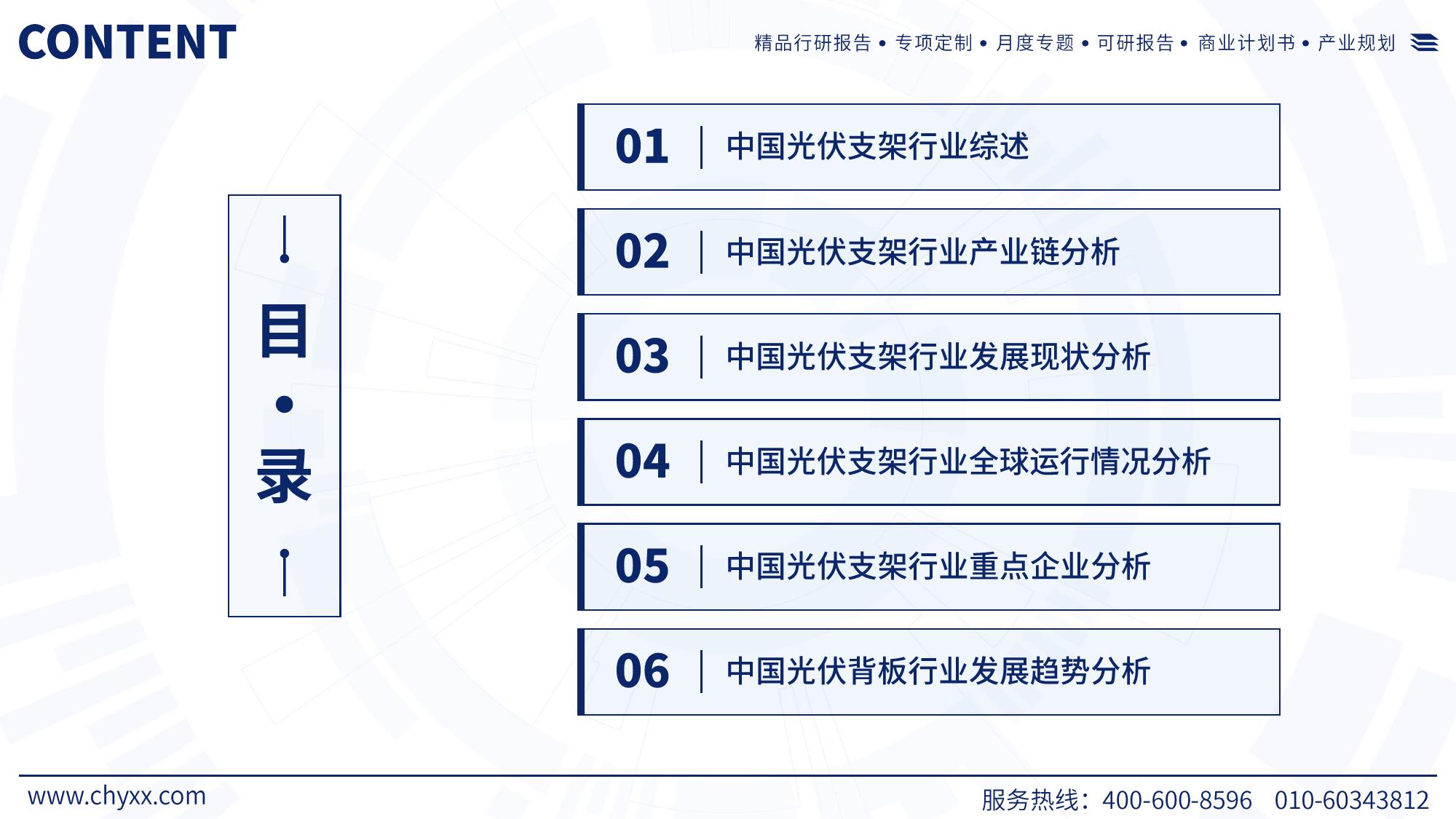 CONTENT

精品行研报告 • 专项定制 • 月度专题 • 可研报告 • 商业计划书 • 产业规划

目

•

录

01 中国光伏支架行业综述

02 中国光伏支架行业产业链分析

03 中国光伏支架行业发展现状分析

04 中国光伏支架行业全球运行情况分析

05 中国光伏支架行业重点企业分析

06 中国光伏背板行业发展趋势分析

www.chyxx.com

服务热线：400-600-8596 010-60343812